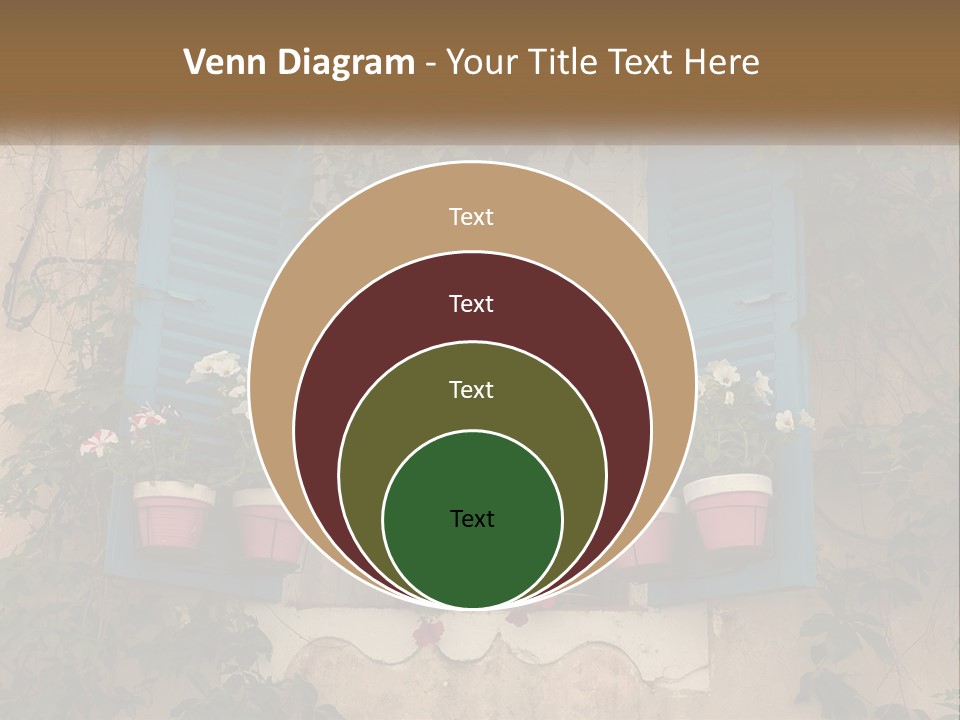 Venn Diagram - Your Title Text Here

Text

Text

Text

Text